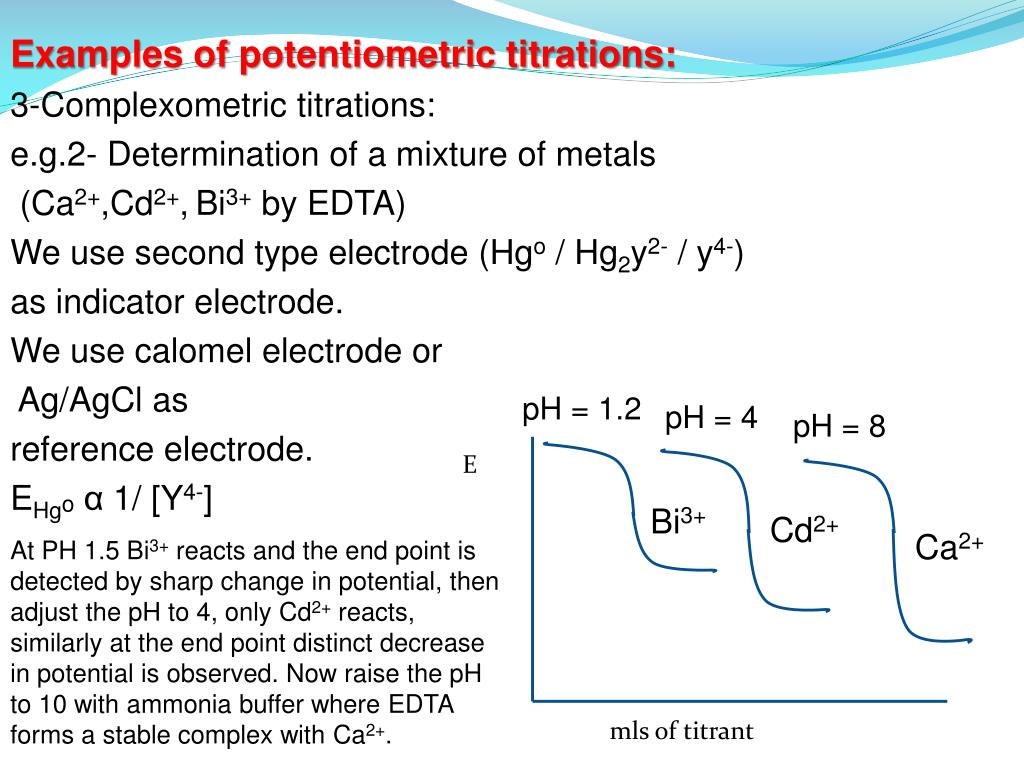 Examples of potentiometric titrations:

3-Complexometric titrations:

e.g.2- Determination of a mixture of metals ($Ca^{2+}$,$Cd^{2+}$, $Bi^{3+}$ by EDTA)

We use second type electrode ($Hg^{o}$ / $Hg_2y^{2-}$ / $y^{4-}$) as indicator electrode.

We use calomel electrode or Ag/AgCl as reference electrode.

$E_{Hg^{o}}$ α 1/ [$Y^{4-}$]

At PH 1.5 $Bi^{3+}$ reacts and the end point is detected by sharp change in potential, then adjust the pH to 4, only $Cd^{2+}$ reacts, similarly at the end point distinct decrease in potential is observed. Now raise the pH to 10 with ammonia buffer where EDTA forms a stable complex with $Ca^{2+}$.

pH = 1.2
pH = 4
pH = 8
E
$Bi^{3+}$
$Cd^{2+}$
$Ca^{2+}$
mls of titrant